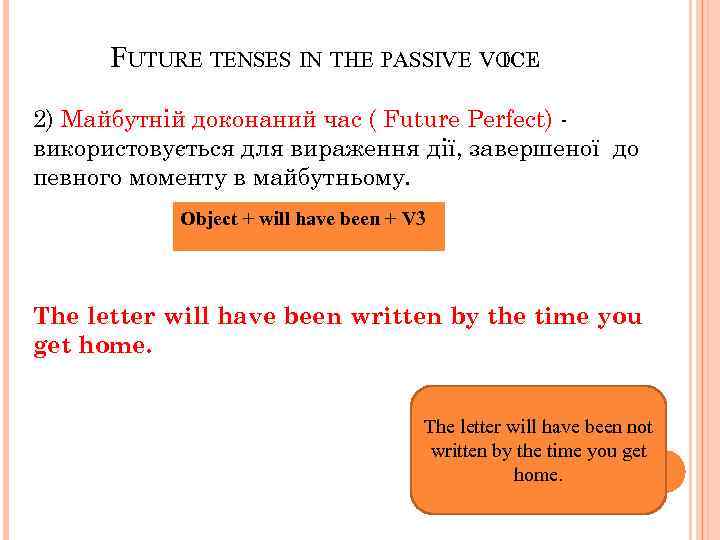 FUTURE TENSES IN THE PASSIVE VOICE

2) Майбутній доконаний час ( Future Perfect) - використовується для вираження дії, завершеної до певного моменту в майбутньому.

Object + will have been + V3

The letter will have been written by the time you get home.

The letter will have been not written by the time you get home.